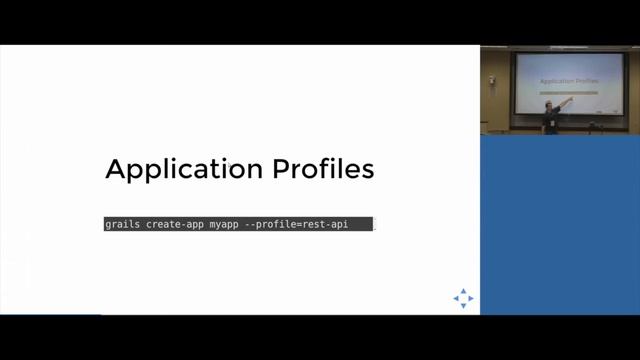 Application Profiles

grails create-app myapp --profile=rest-api

Application Profiles